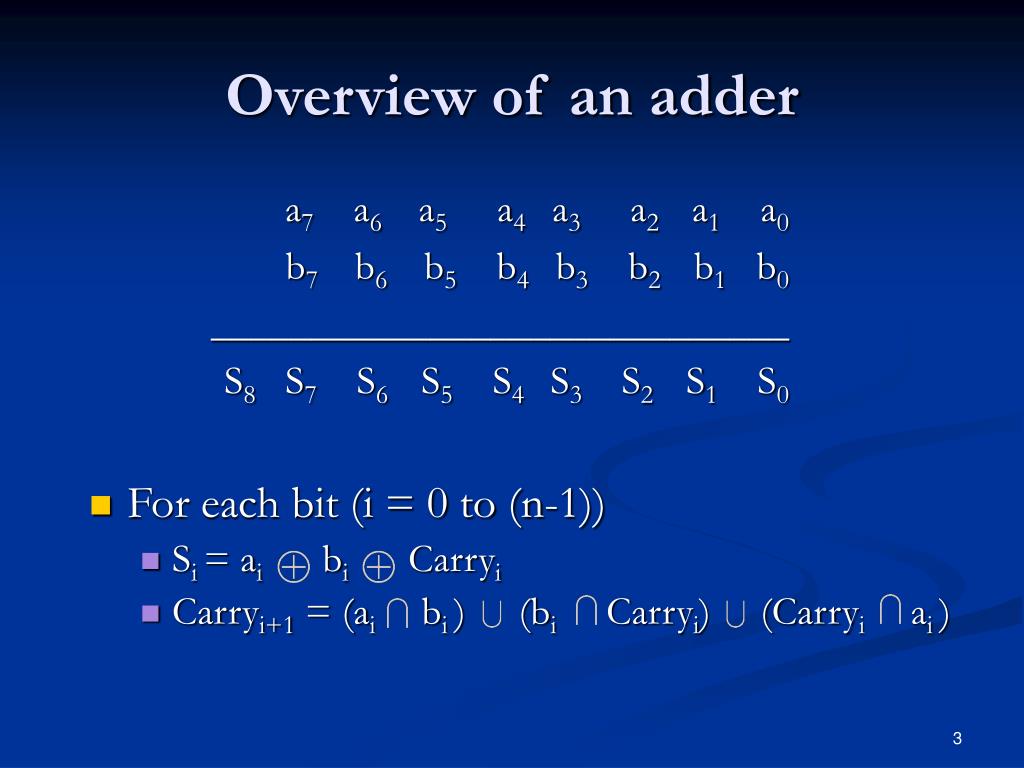 Overview of an adder

$a_7$ $a_6$ $a_5$ $a_4$ $a_3$ $a_2$ $a_1$ $a_0$

$b_7$ $b_6$ $b_5$ $b_4$ $b_3$ $b_2$ $b_1$ $b_0$

$S_8$ $S_7$ $S_6$ $S_5$ $S_4$ $S_3$ $S_2$ $S_1$ $S_0$

For each bit (i = 0 to (n-1))

$S_i = a_i \oplus b_i \oplus Carry_i$

$Carry_{i+1} = (a_i \cap b_i) \cup (b_i \cap Carry_i) \cup (Carry_i \cap a_i)$

3